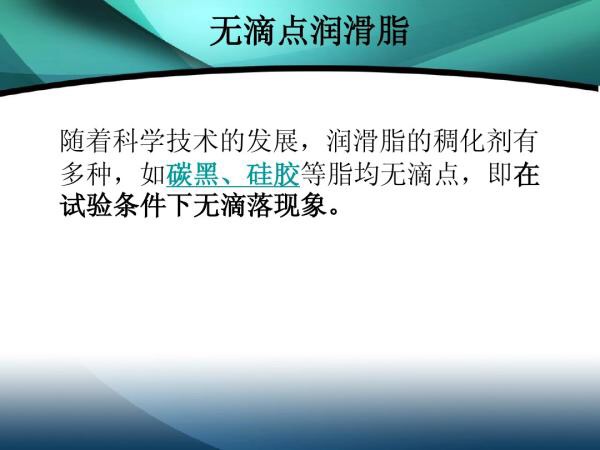 无滴点润滑脂

随着科学技术的发展，润滑脂的稠化剂有多种，如碳黑、硅胶等脂均无滴点，即在试验条件下无滴落现象。